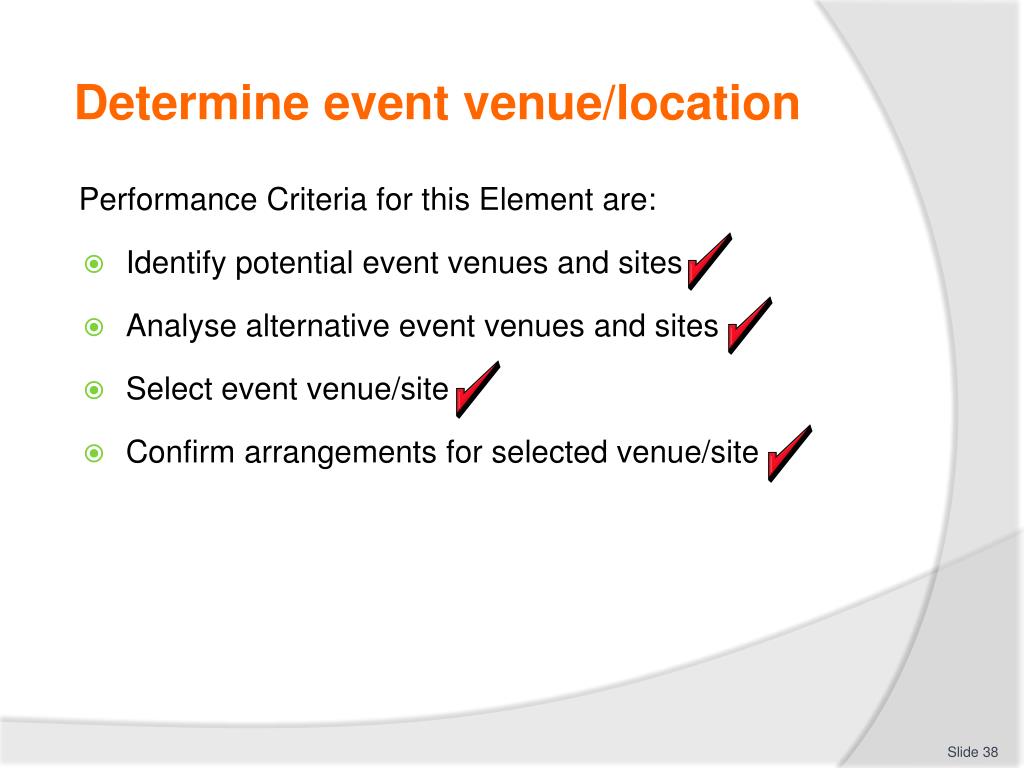 Determine event venue/location

Performance Criteria for this Element are:

Identify potential event venues and sites

Analyse alternative event venues and sites

Select event venue/site

Confirm arrangements for selected venue/site

Slide 38